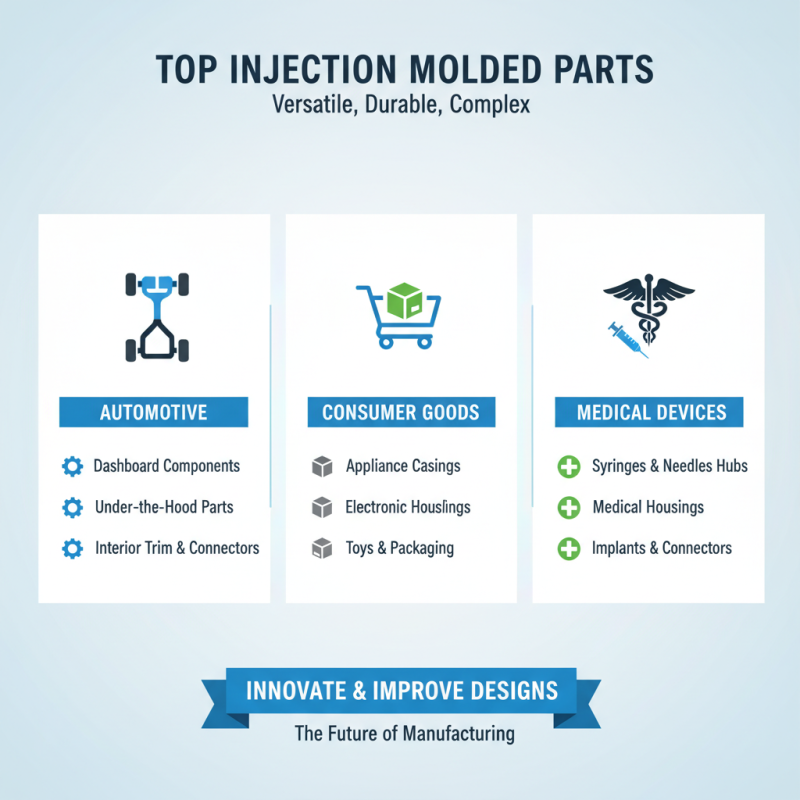 TOP INJECTION MOLDED PARTS
Versatile, Durable, Complex

AUTOMOTIVE
Dashboard Components
Under-the-Hood Parts
Interior Trim & Connectors

CONSUMER GOODS
Appliance Casings
Electronic Houslings
Toys & Packaging

MEDICAL DEVICES
Syringes & Needles Hubs
Medical Housings
Implants & Connectors

INNOVATE & IMPROVE DESIGNS
The Future of Manufacturing